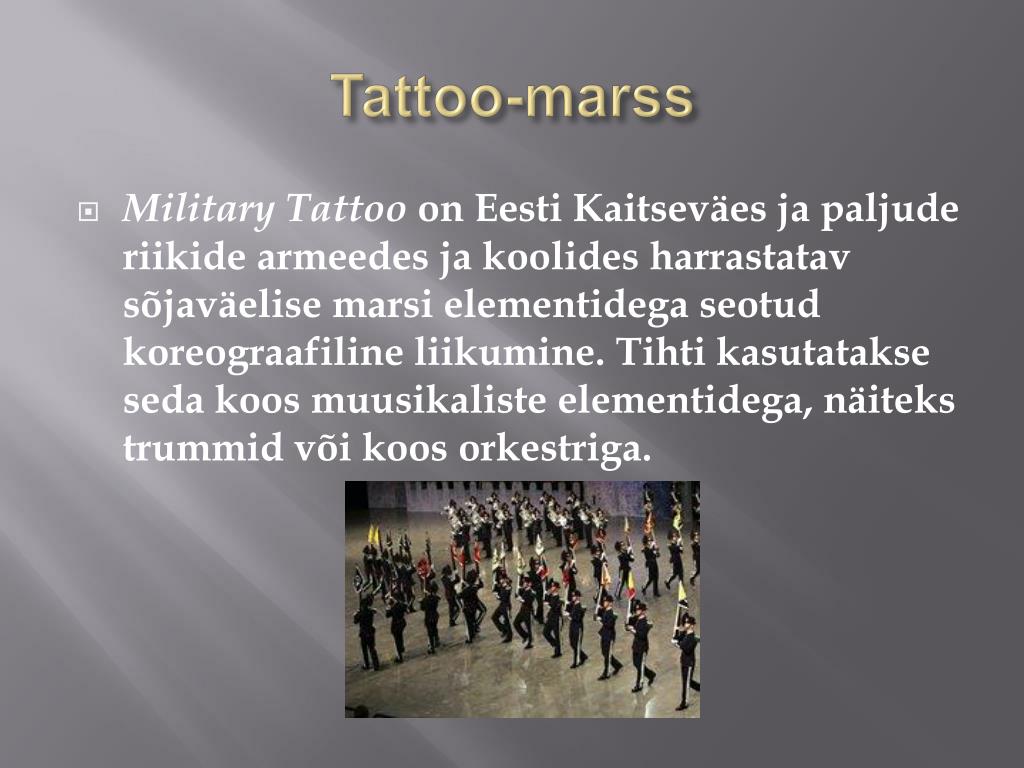 Tattoo-marss

Military Tattoo on Eesti Kaitseväes ja paljude riikide armeedes ja koolides harrastatav sõjaväelise marsi elementidega seotud koreograafiline liikumine. Tihti kasutatakse seda koos muusikaliste elementidega, näiteks trummid või koos orkestriga.